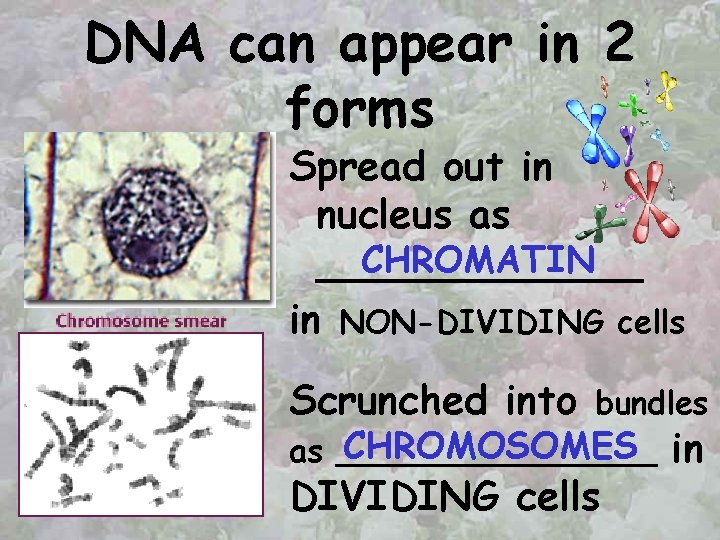 DNA can appear in 2 forms

Spread out in nucleus as CHROMATIN in NON-DIVIDING cells

Chromosome smear

Scrunched into bundles as CHROMOSOMES in DIVIDING cells